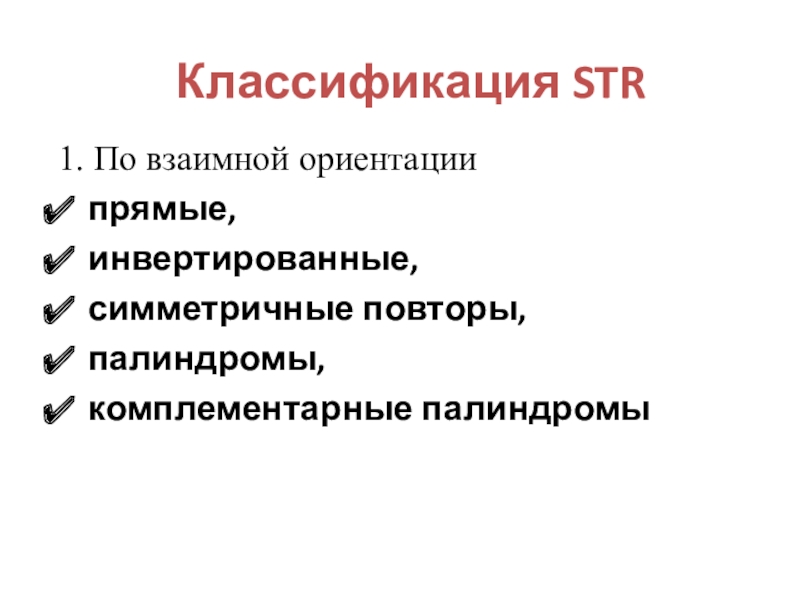 Классификация STR

1. По взаимной ориентации

✔ прямые,
✔ инвертированные,
✔ симметричные повторы,
✔ палиндромы,
✔ комплементарные палиндромы